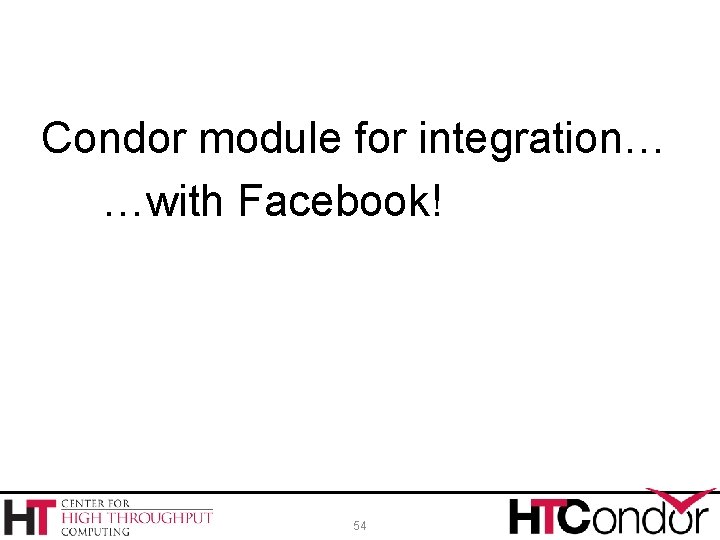 Condor module for integration…
…with Facebook!

HT CENTER FOR HIGH THROUGHPUT COMPUTING

54

HTCondor